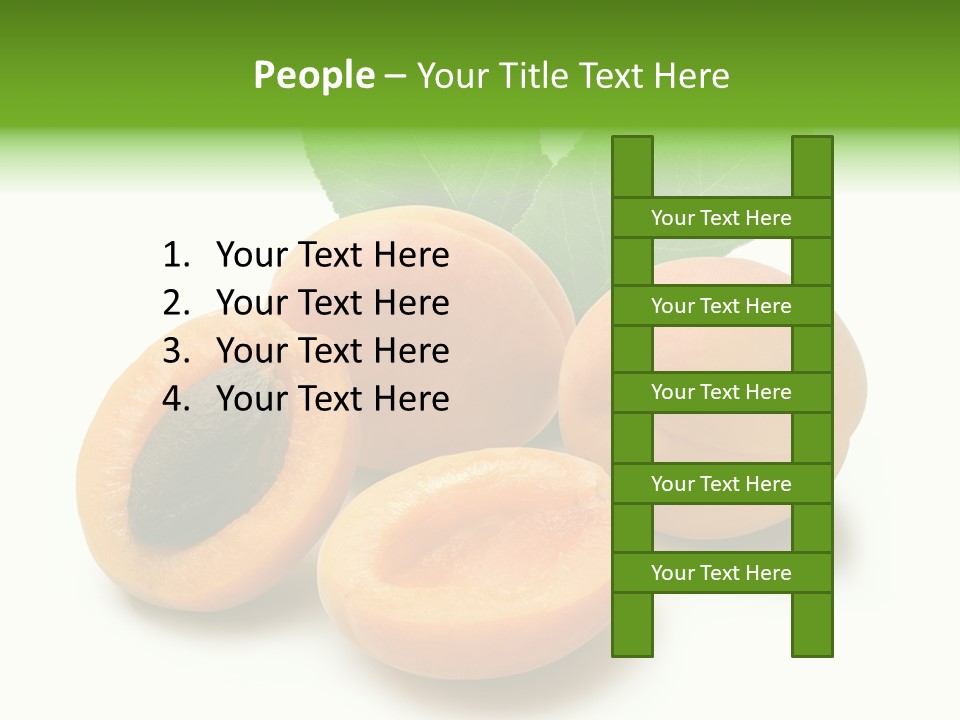 People – Your Title Text Here

1. Your Text Here
2. Your Text Here
3. Your Text Here
4. Your Text Here

Your Text Here
Your Text Here
Your Text Here
Your Text Here
Your Text Here